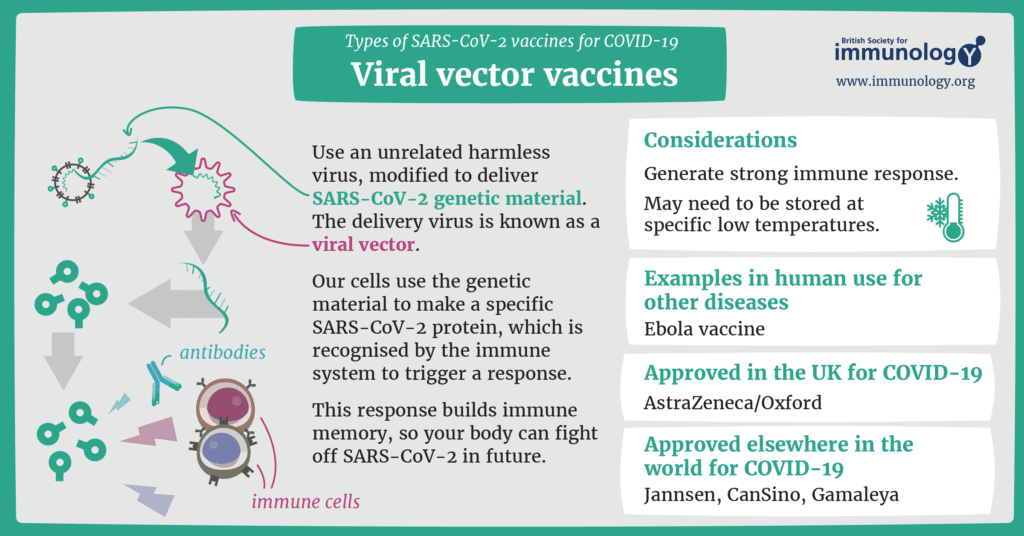 Types of SARS-CoV-2 vaccines for COVID-19

Viral vector vaccines

British Society for immunology

www.immunology.org

Use an unrelated harmless virus, modified to deliver SARS-CoV-2 genetic material. The delivery virus is known as a viral vector.

Our cells use the genetic material to make a specific SARS-CoV-2 protein, which is recognised by the immune system to trigger a response.

This response builds immune memory, so your body can fight off SARS-CoV-2 in future.

antibodies

immune cells

Considerations

Generate strong immune response.

May need to be stored at specific low temperatures.

Examples in human use for other diseases

Ebola vaccine

Approved in the UK for COVID-19

AstraZeneca/Oxford

Approved elsewhere in the world for COVID-19

Jannsen, CanSino, Gamaleya